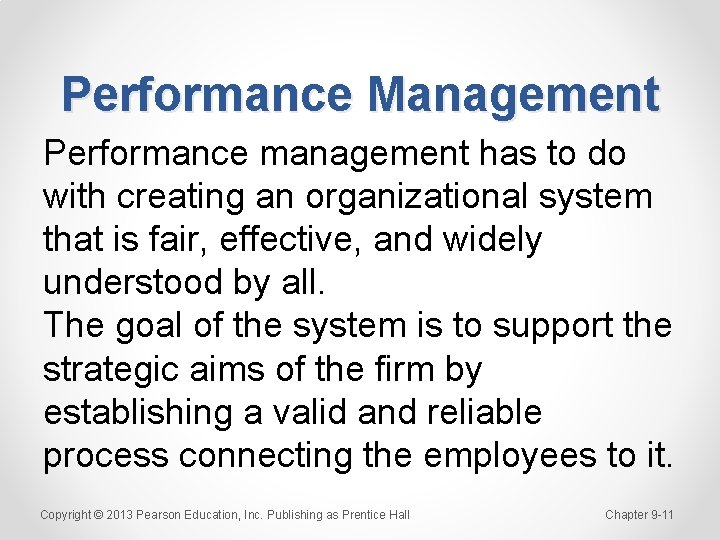 Performance Management

Performance management has to do with creating an organizational system that is fair, effective, and widely understood by all.

The goal of the system is to support the strategic aims of the firm by establishing a valid and reliable process connecting the employees to it.

Copyright © 2013 Pearson Education, Inc. Publishing as Prentice Hall

Chapter 9-11